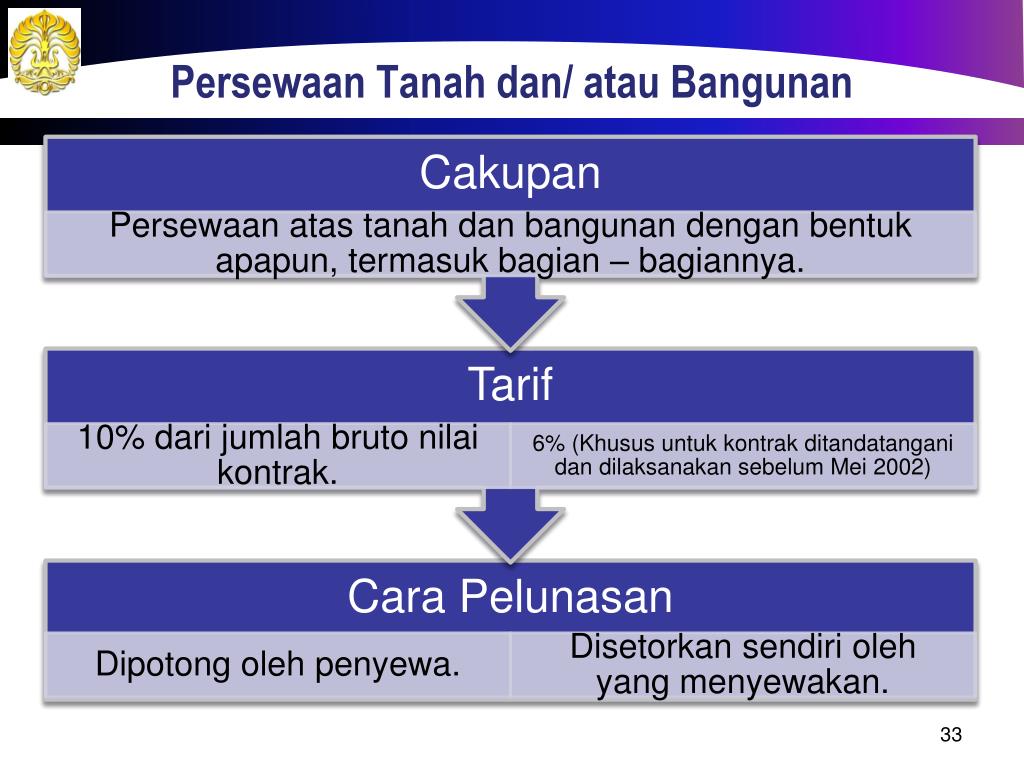 Persewaan Tanah dan/ atau Bangunan

Cakupan

Persewaan atas tanah dan bangunan dengan bentuk apapun, termasuk bagian – bagiannya.

Tarif

10% dari jumlah bruto nilai kontrak.

6% (Khusus untuk kontrak ditandatangani dan dilaksanakan sebelum Mei 2002)

Cara Pelunasan

Dipotong oleh penyewa.

Disetorkan sendiri oleh yang menyewakan.

33